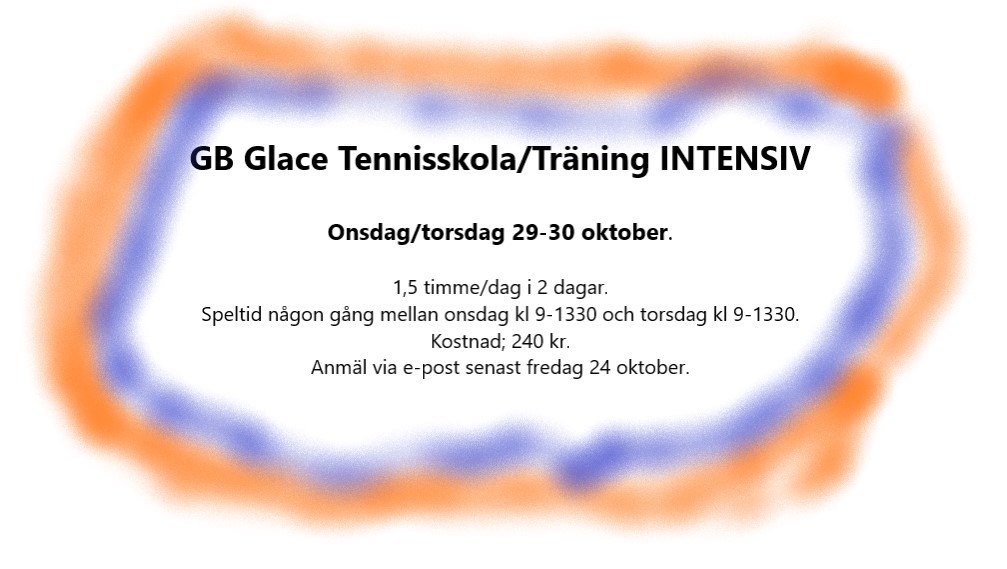 GB Glace Tennisskola/Träning INTENSIV

Onsdag/torsdag 29-30 oktober.

1,5 timme/dag i 2 dagar.
Speltid någon gång mellan onsdag kl 9-1330 och torsdag kl 9-1330.
Kostnad; 240 kr.
Anmäl via e-post senast fredag 24 oktober.